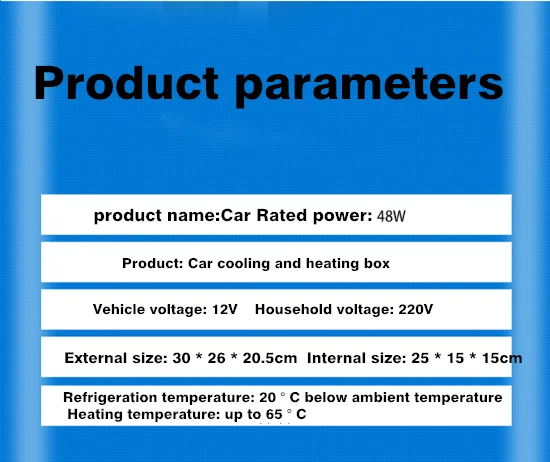 Product parameters

product name:Car Rated power: 48W

Product: Car cooling and heating box

Vehicle voltage: 12V Household voltage: 220V

External size: 30 * 26 * 20.5cm Internal size: 25 * 15 * 15cm

Refrigeration temperature: 20 ° C below ambient temperature
Heating temperature: up to 65 ° C